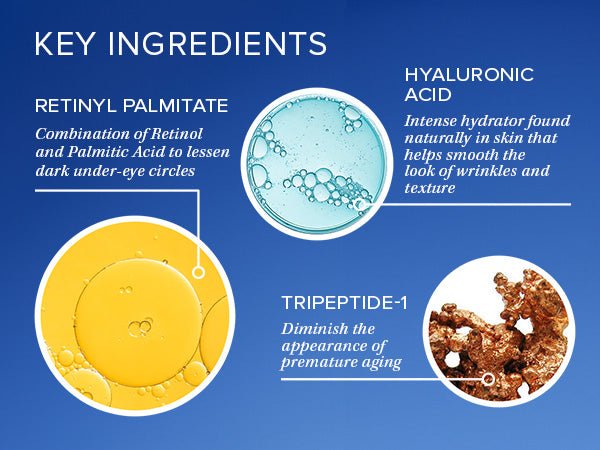 KEY INGREDIENTS

RETINYL PALMITATE

Combination of Retinol and Palmitic Acid to lessen dark under-eye circles

HYALURONIC ACID

Intense hydrator found naturally in skin that helps smooth the look of wrinkles and texture

TRIPEPTIDE-1

Diminish the appearance of premature aging